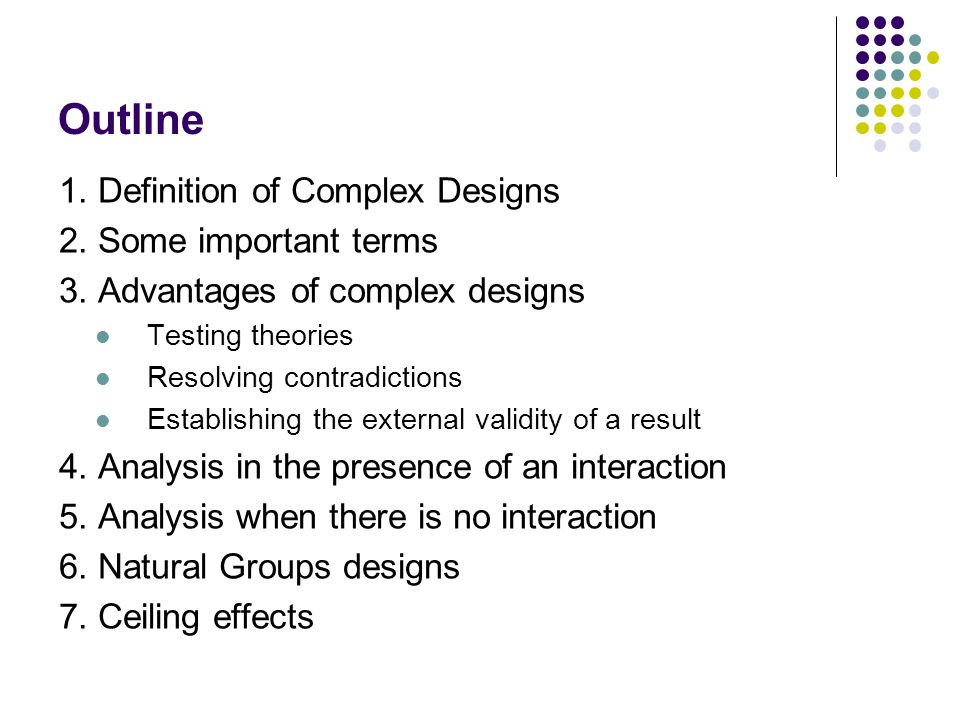 Outline

1. Definition of Complex Designs
2. Some important terms
3. Advantages of complex designs
- Testing theories
- Resolving contradictions
- Establishing the external validity of a result
4. Analysis in the presence of an interaction
5. Analysis when there is no interaction
6. Natural Groups designs
7. Ceiling effects